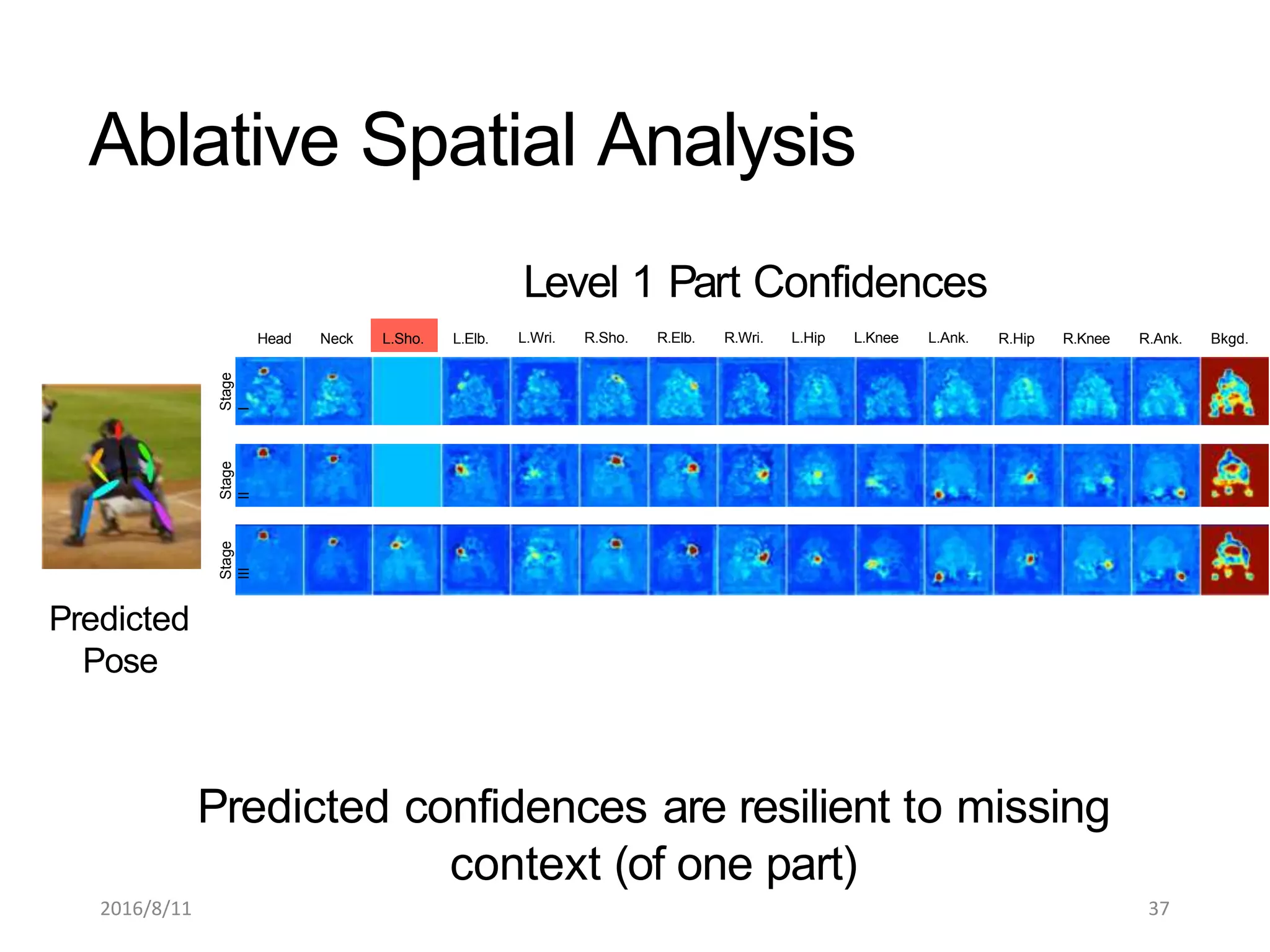 Ablative Spatial Analysis

Level 1 Part Confidences

Head Neck L.Sho. L.Elb. L.Wri. R.Sho. R.Elb. R.Wri. L.Hip L.Knee L.Ank. R.Hip R.Knee R.Ank. Bkgd.

Stage I

Stage II

Stage III

Predicted Pose

Predicted confidences are resilient to missing context (of one part)

2016/8/11

37